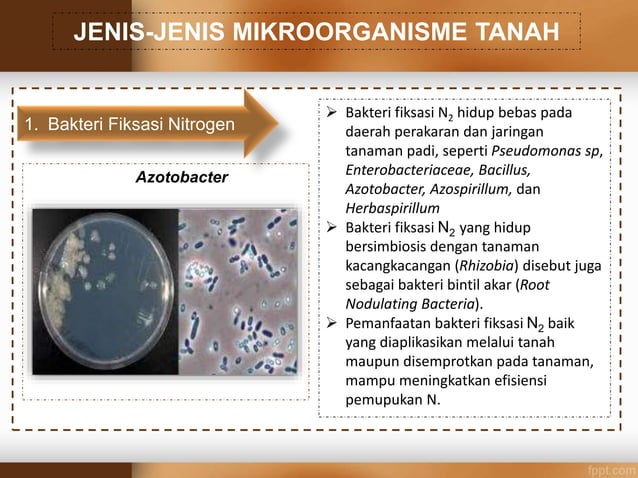 JENIS-JENIS MIKROORGANISME TANAH

1. Bakteri Fiksasi Nitrogen

Azotobacter

➢ Bakteri fiksasi $N_2$ hidup bebas pada daerah perakaran dan jaringan tanaman padi, seperti Pseudomonas sp, Enterobacteriaceae, Bacillus, Azotobacter, Azospirillum, dan Herbaspirillum
➢ Bakteri fiksasi $N_2$ yang hidup bersimbiosis dengan tanaman kacangkacangan (Rhizobia) disebut juga sebagai bakteri bintil akar (Root Nodulating Bacteria).
➢ Pemanfaatan bakteri fiksasi $N_2$ baik yang diaplikasikan melalui tanah maupun disemprotkan pada tanaman, mampu meningkatkan efisiensi pemupukan N.

fppt.com